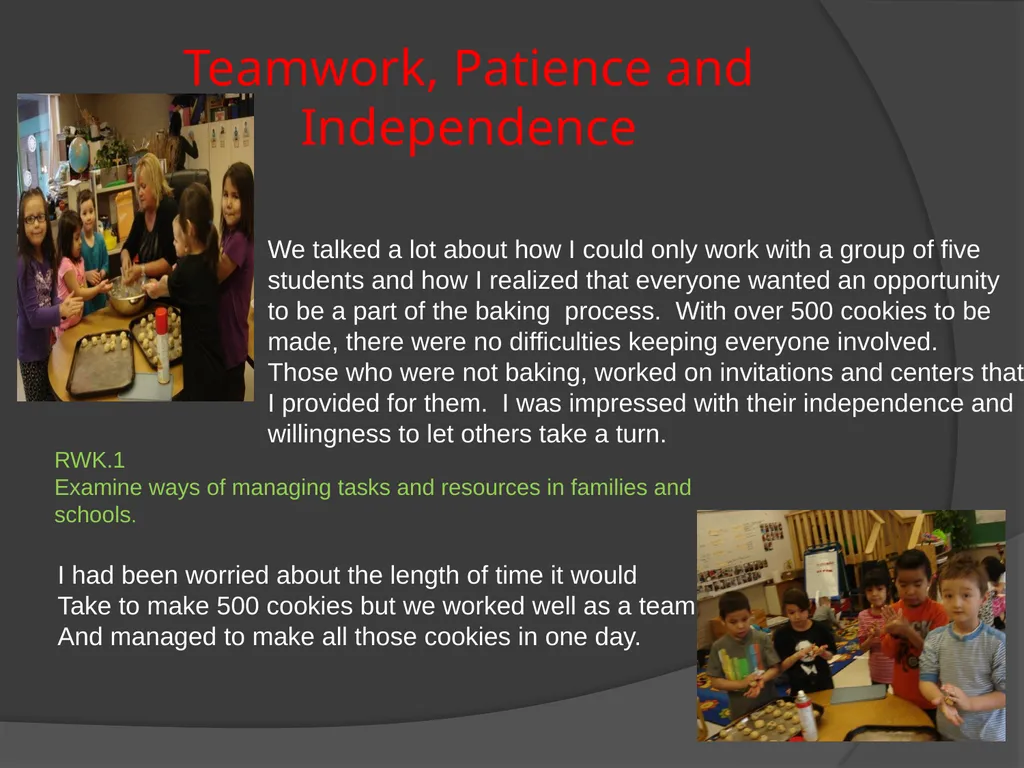 Teamwork, Patience and Independence

We talked a lot about how I could only work with a group of five students and how I realized that everyone wanted an opportunity to be a part of the baking process. With over 500 cookies to be made, there were no difficulties keeping everyone involved. Those who were not baking, worked on invitations and centers that I provided for them. I was impressed with their independence and willingness to let others take a turn.

RWK.1
Examine ways of managing tasks and resources in families and schools.

I had been worried about the length of time it would
Take to make 500 cookies but we worked well as a team
And managed to make all those cookies in one day.